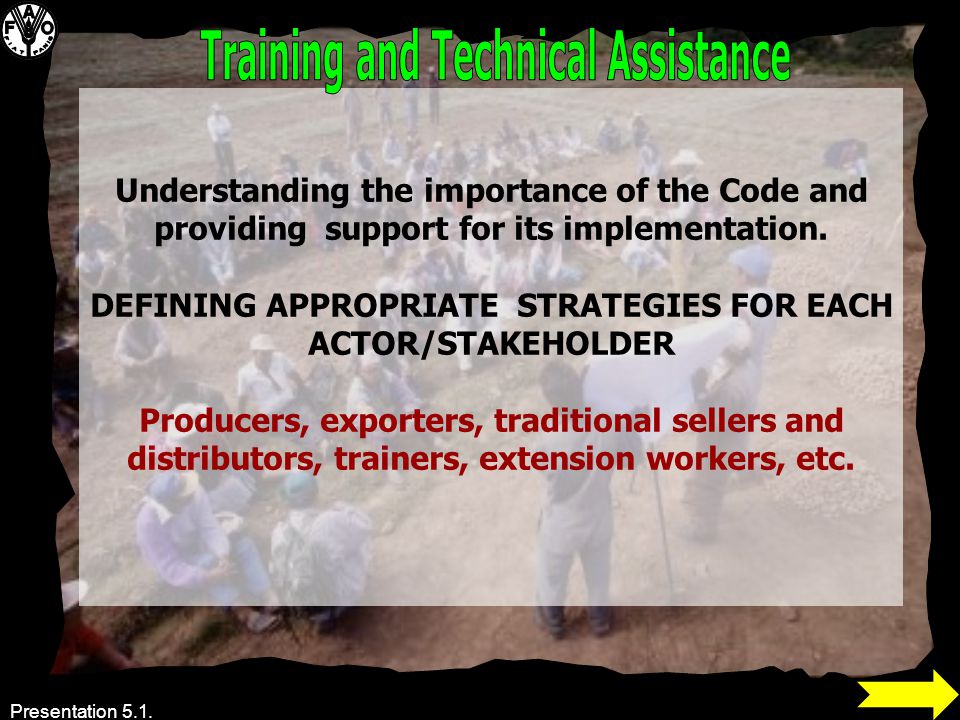 FAO FIAT PANIS

Training and Technical Assistance

Understanding the importance of the Code and providing support for its implementation.

DEFINING APPROPRIATE STRATEGIES FOR EACH ACTOR/STAKEHOLDER

Producers, exporters, traditional sellers and distributors, trainers, extension workers, etc.

Presentation 5.1.